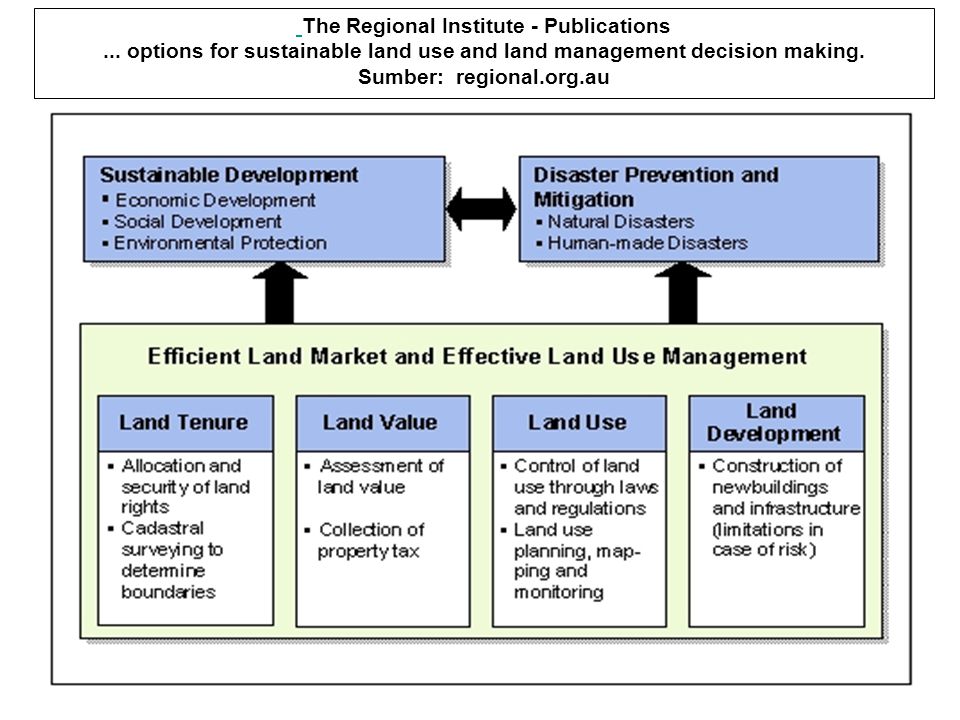 The Regional Institute - Publications
... options for sustainable land use and land management decision making.
Sumber: regional.org.au

Sustainable Development
▪ Economic Development
▪ Social Development
▪ Environmental Protection

Disaster Prevention and Mitigation
▪ Natural Disasters
▪ Human-made Disasters

Efficient Land Market and Effective Land Use Management

Land Tenure
▪ Allocation and security of land rights
▪ Cadastral surveying to determine boundaries

Land Value
▪ Assessment of land value
▪ Collection of property tax

Land Use
▪ Control of land use through laws and regulations
▪ Land use planning, mapping and monitoring

Land Development
▪ Construction of newbuildings and infrastructure (limitations in case of risk)